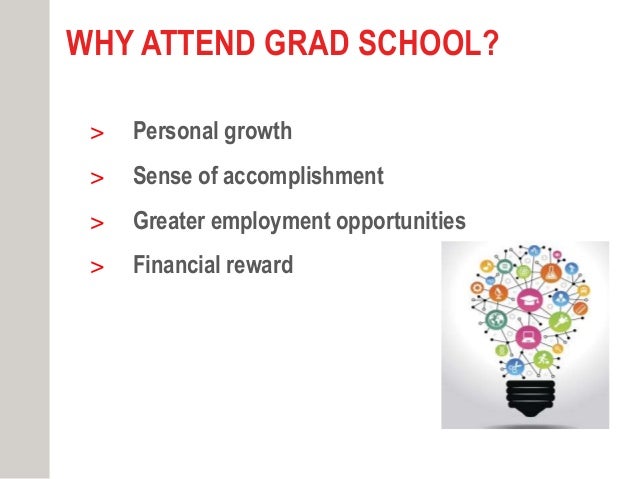 WHY ATTEND GRAD SCHOOL?

> Personal growth

> Sense of accomplishment

> Greater employment opportunities

> Financial reward